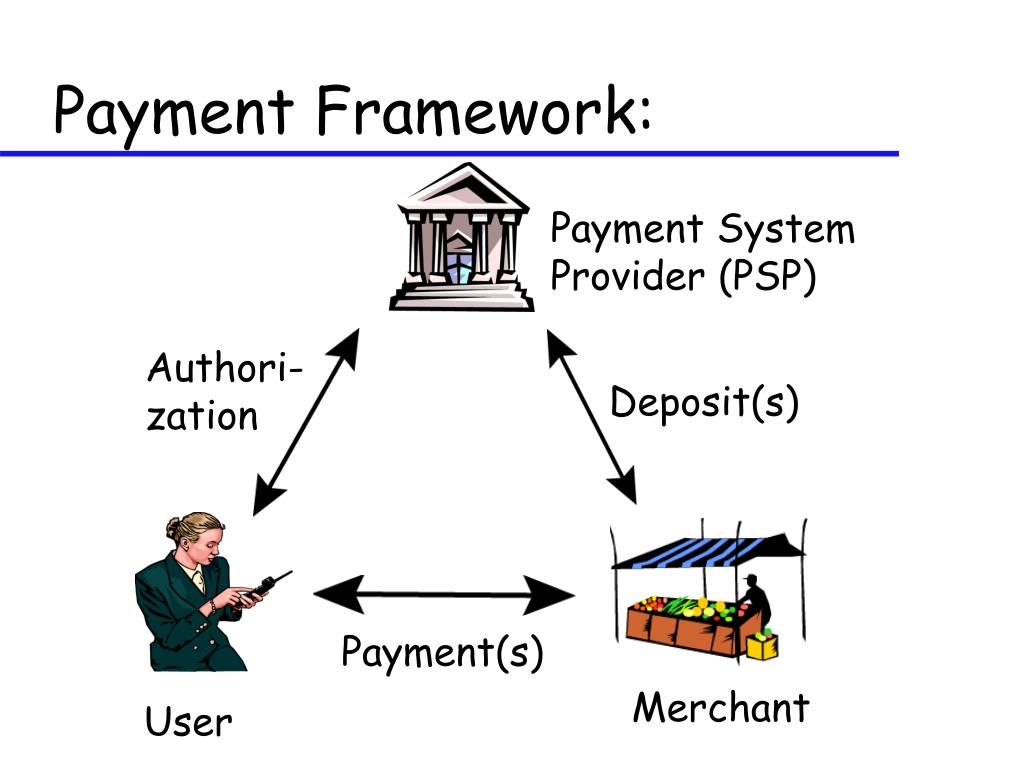 Payment Framework:

Payment System Provider (PSP)

Authorization

Deposit(s)

Payment(s)

User

Merchant